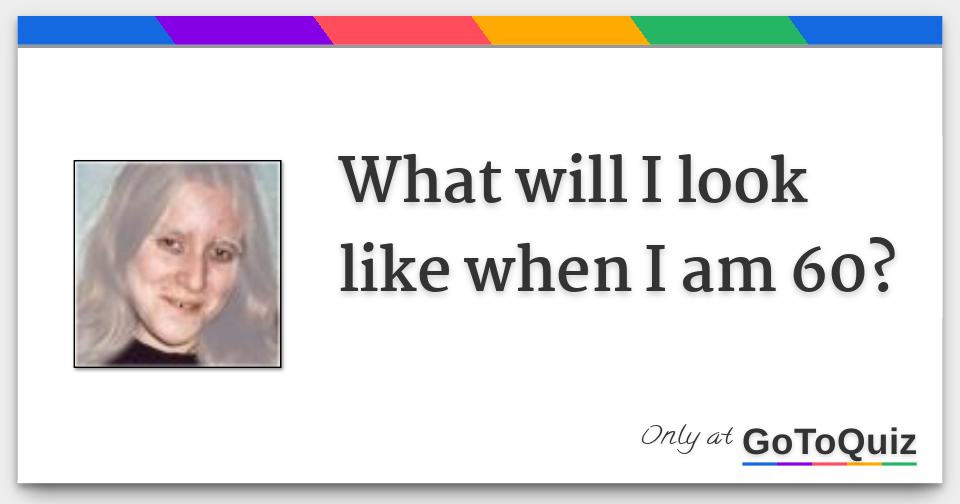 What will I look like when I am 60?

Only at GoToQuiz